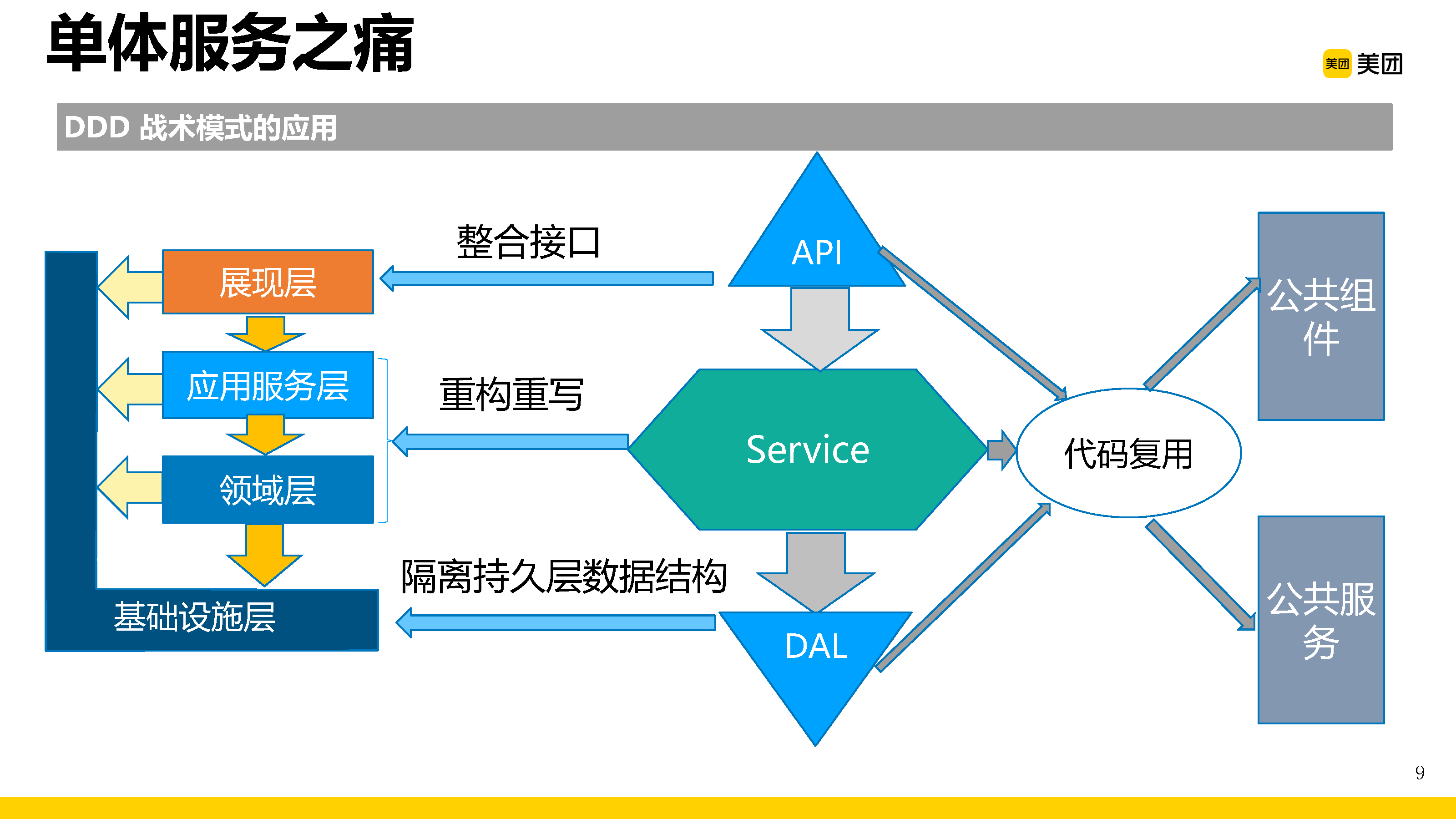 单体服务之痛

美团 美团

DDD 战术模式的应用

展现层

应用服务层

领域层

基础设施层

整合接口

重构重写

隔离持久层数据结构

API

Service

DAL

代码复用

公共组件

公共服务

9